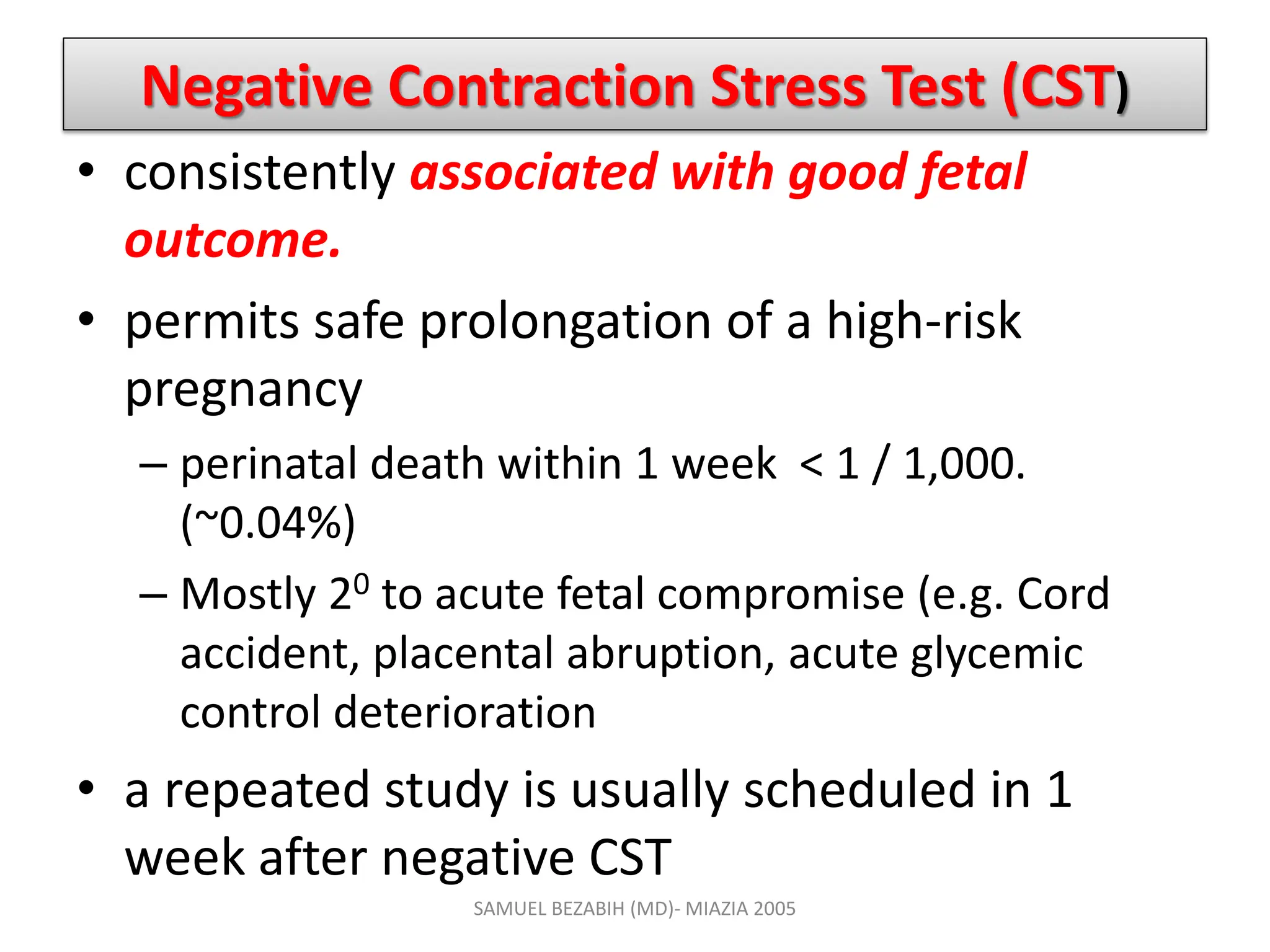 Negative Contraction Stress Test (CST)

• consistently associated with good fetal outcome.

• permits safe prolongation of a high-risk pregnancy

– perinatal death within 1 week < 1 / 1,000. (~0.04%)

– Mostly $2^0$ to acute fetal compromise (e.g. Cord accident, placental abruption, acute glycemic control deterioration

• a repeated study is usually scheduled in 1 week after negative CST

SAMUEL BEZABIH (MD)- MIAZIA 2005